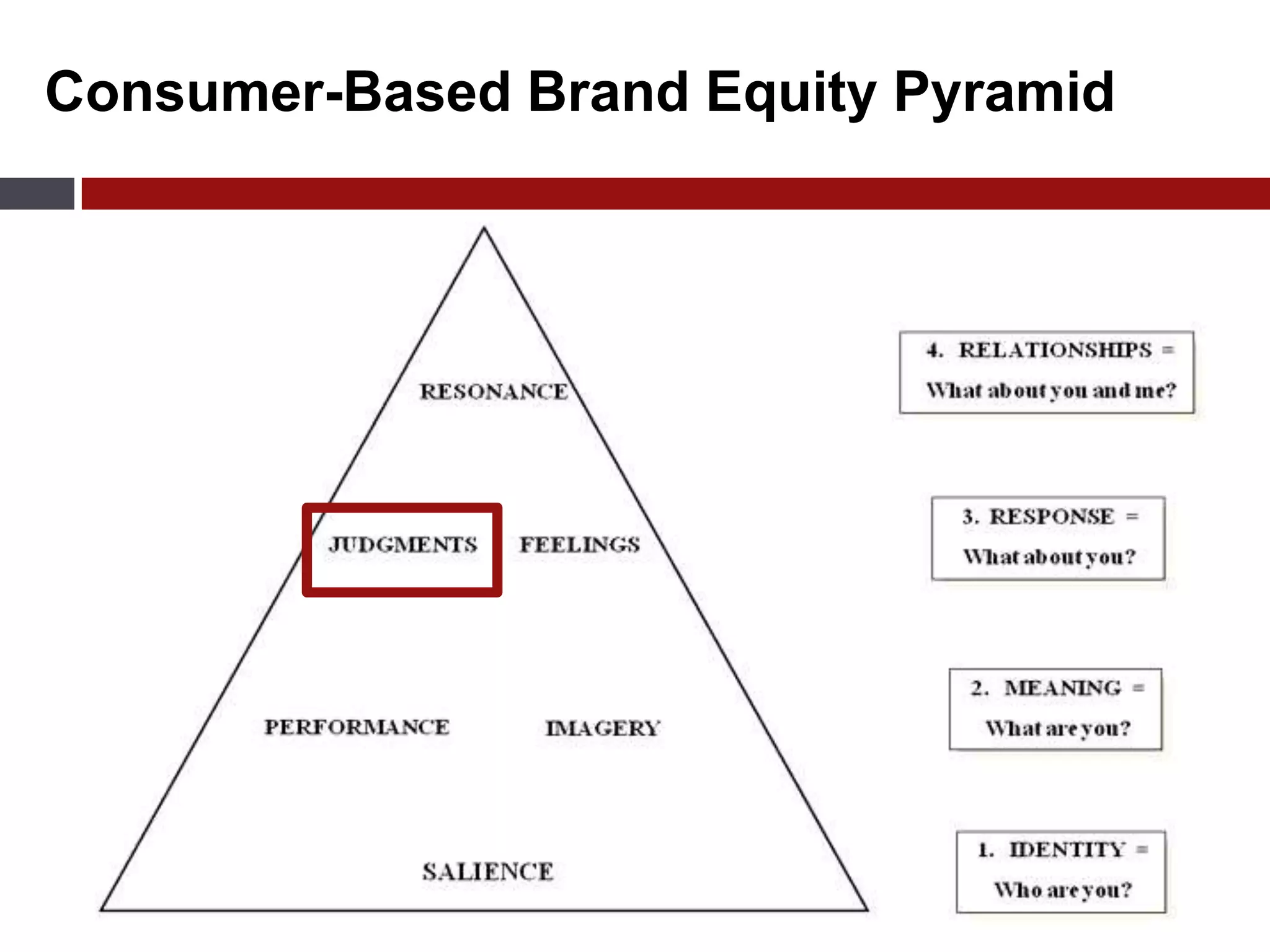 Consumer-Based Brand Equity Pyramid

RESONANCE

JUDGMENTS FEELINGS

PERFORMANCE IMAGERY

SALIENCE

4. RELATIONSHIPS =
What about you and me?

3. RESPONSE =
What about you?

2. MEANING =
What are you?

1. IDENTITY =
Who are you?